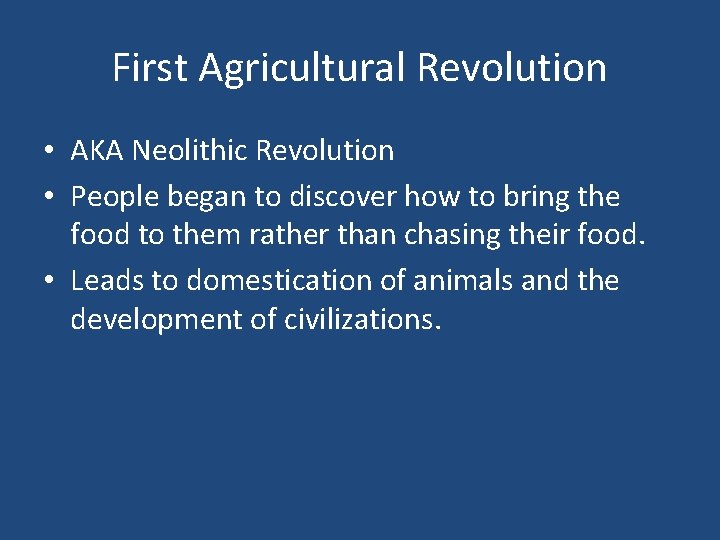 First Agricultural Revolution

• AKA Neolithic Revolution
• People began to discover how to bring the food to them rather than chasing their food.
• Leads to domestication of animals and the development of civilizations.